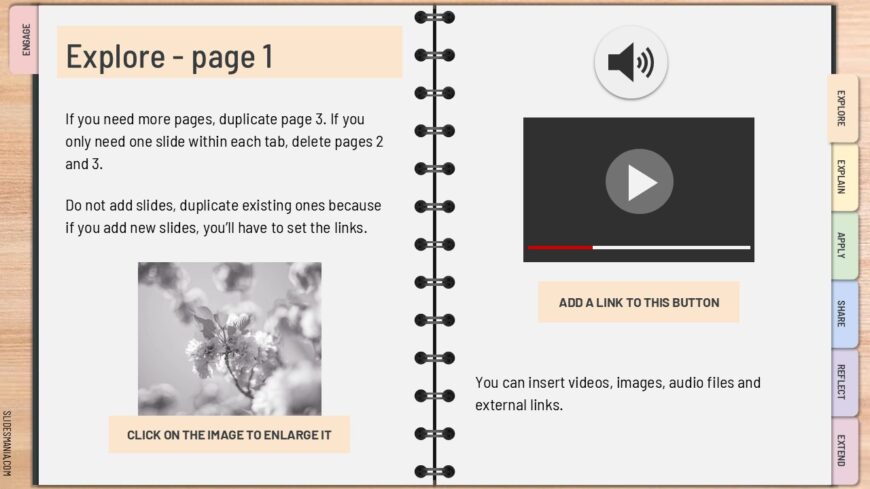 ENGAGE

Explore - page 1

If you need more pages, duplicate page 3. If you only need one slide within each tab, delete pages 2 and 3.

Do not add slides, duplicate existing ones because if you add new slides, you'll have to set the links.

CLICK ON THE IMAGE TO ENLARGE IT

ADD A LINK TO THIS BUTTON

You can insert videos, images, audio files and external links.

EXPLORE

EXPLAIN

APPLY

SHARE

REFLECT

EXTEND

SLIDESMANIA.COM